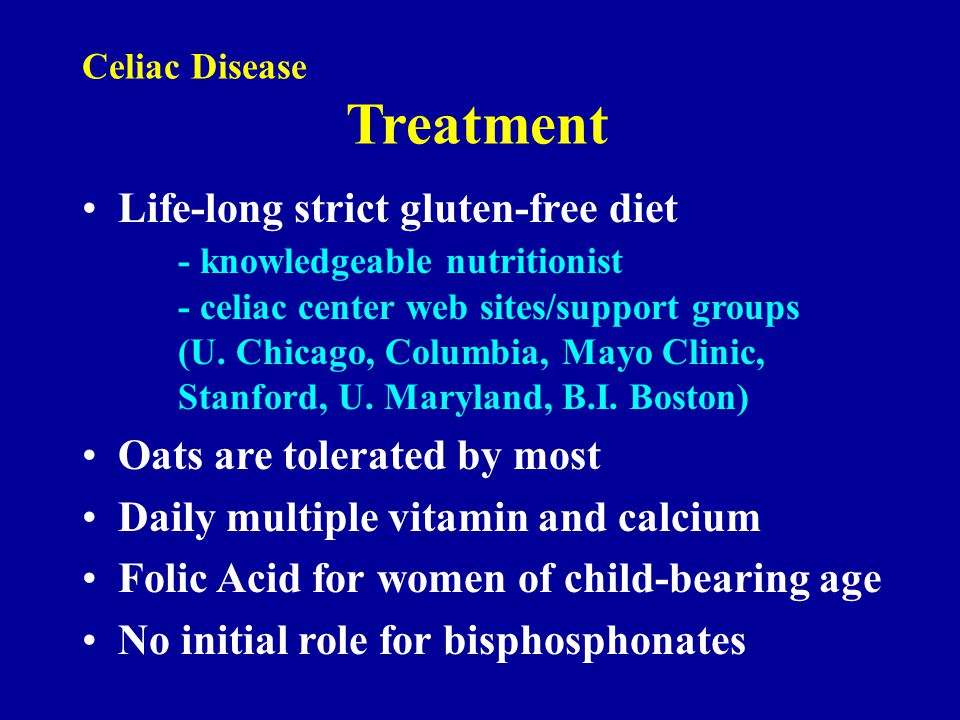 Celiac Disease

Treatment

• Life-long strict gluten-free diet
- knowledgeable nutritionist
- celiac center web sites/support groups (U. Chicago, Columbia, Mayo Clinic, Stanford, U. Maryland, B.I. Boston)

• Oats are tolerated by most

• Daily multiple vitamin and calcium

• Folic Acid for women of child-bearing age

• No initial role for bisphosphonates